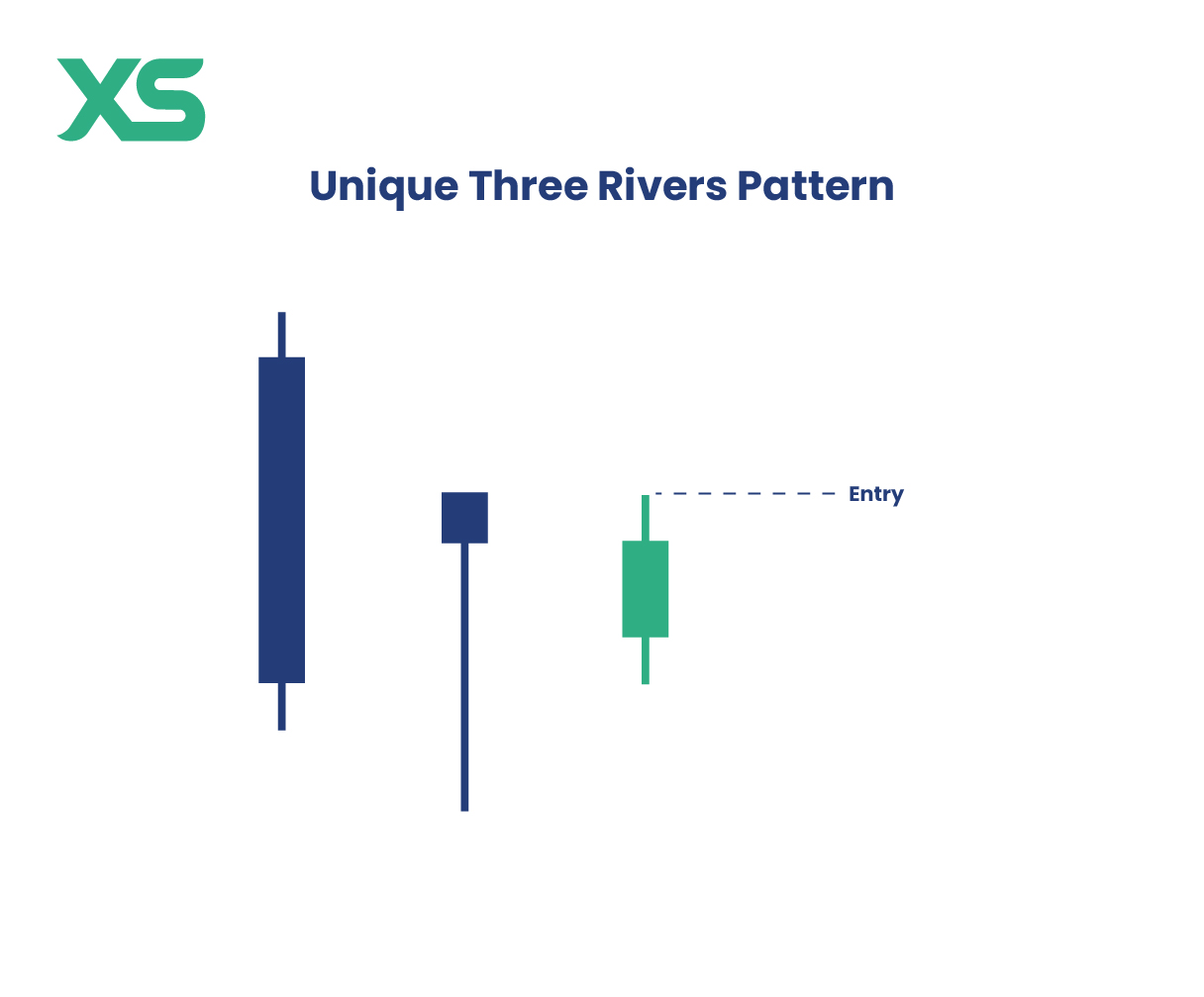 XS

Unique Three Rivers Pattern

Entry